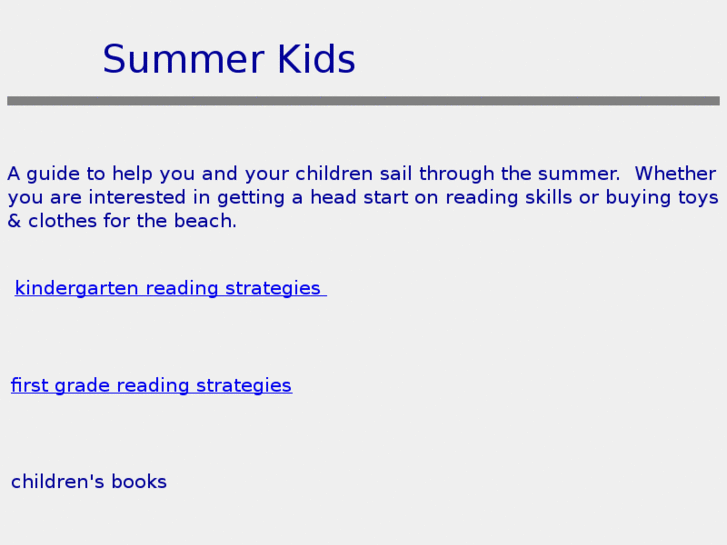 Summer Kids

A guide to help you and your children sail through the summer.  Whether you are interested in getting a head start on reading skills or buying toys & clothes for the beach.

kindergarten reading strategies

first grade reading strategies

children's books